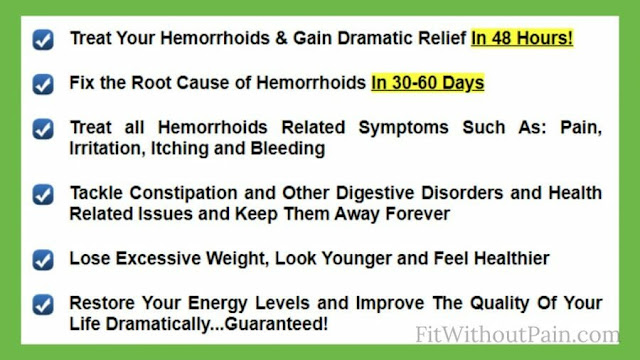 Treat Your Hemorrhoids & Gain Dramatic Relief In 48 Hours!

Fix the Root Cause of Hemorrhoids In 30-60 Days

Treat all Hemorrhoids Related Symptoms Such As: Pain, Irritation, Itching and Bleeding

Tackle Constipation and Other Digestive Disorders and Health Related Issues and Keep Them Away Forever

Lose Excessive Weight, Look Younger and Feel Healthier

Restore Your Energy Levels and Improve The Quality Of Your Life Dramatically...Guaranteed!

FitWithoutPain.com